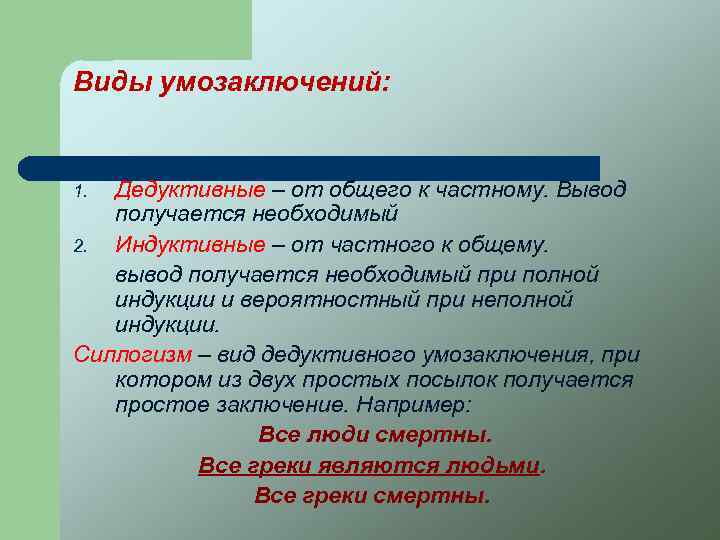 Виды умозаключений:

1. Дедуктивные – от общего к частному. Вывод получается необходимый

2. Индуктивные – от частного к общему.

вывод получается необходимый при полной индукции и вероятностный при неполной индукции.

Силлогизм – вид дедуктивного умозаключения, при котором из двух простых посылок получается простое заключение. Например:

Все люди смертны.

Все греки являются людьми.

Все греки смертны.